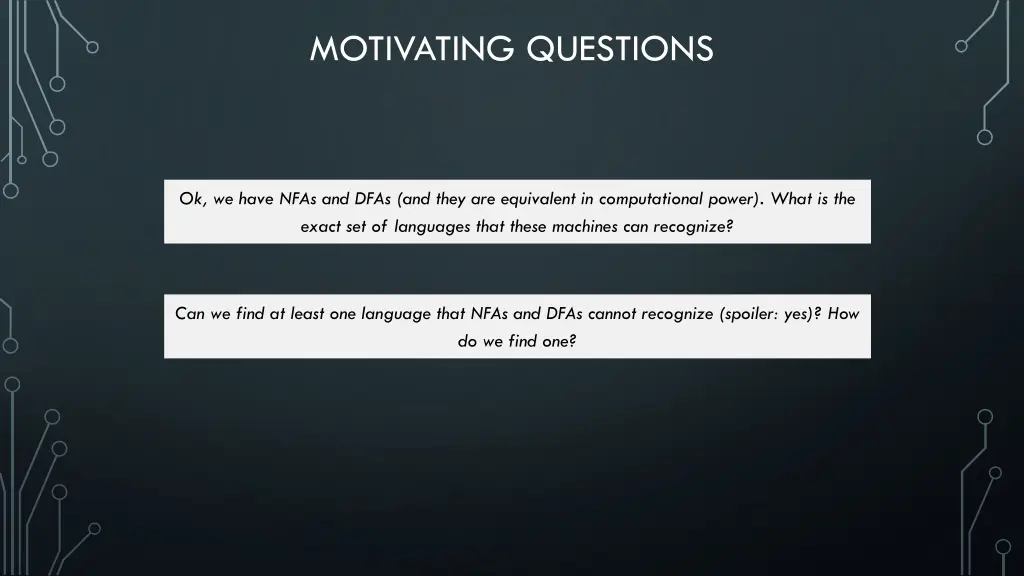 MOTIVATING QUESTIONS

Ok, we have NFAs and DFAs (and they are equivalent in computational power). What is the exact set of languages that these machines can recognize?

Can we find at least one language that NFAs and DFAs cannot recognize (spoiler: yes)? How do we find one?